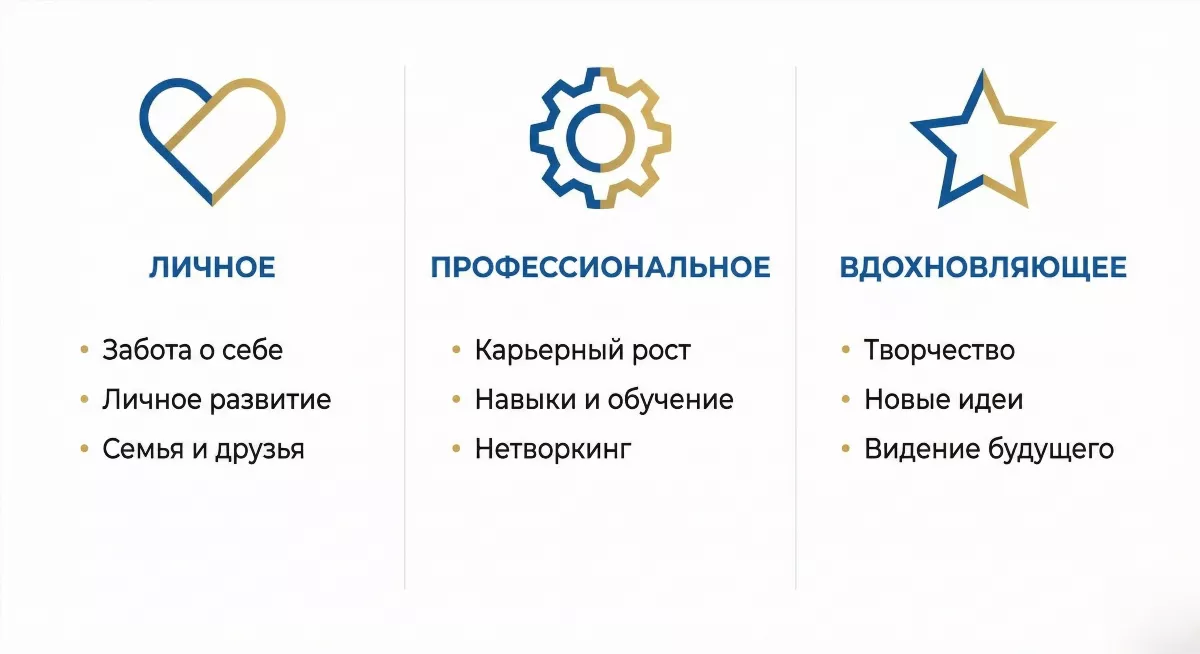 ЛИЧНОЕ

• Забота о себе
• Личное развитие
• Семья и друзья

ПРОФЕССИОНАЛЬНОЕ

• Карьерный рост
• Навыки и обучение
• Нетворкинг

ВДОХНОВЛЯЮЩЕЕ

• Творчество
• Новые идеи
• Видение будущего